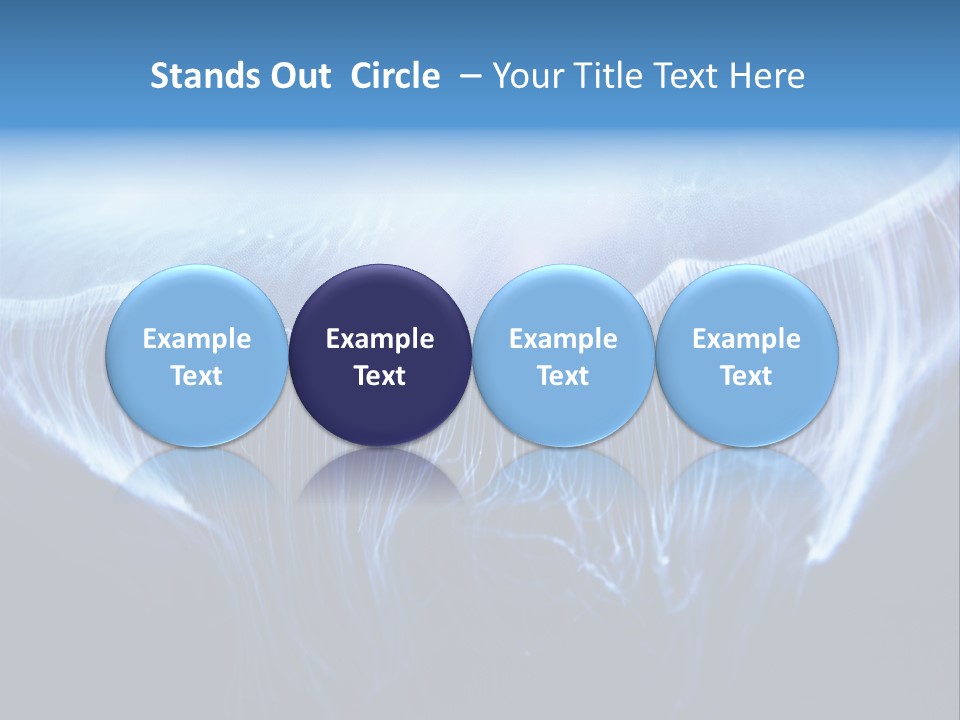 Stands Out Circle – Your Title Text Here

Example Text

Example Text

Example Text

Example Text